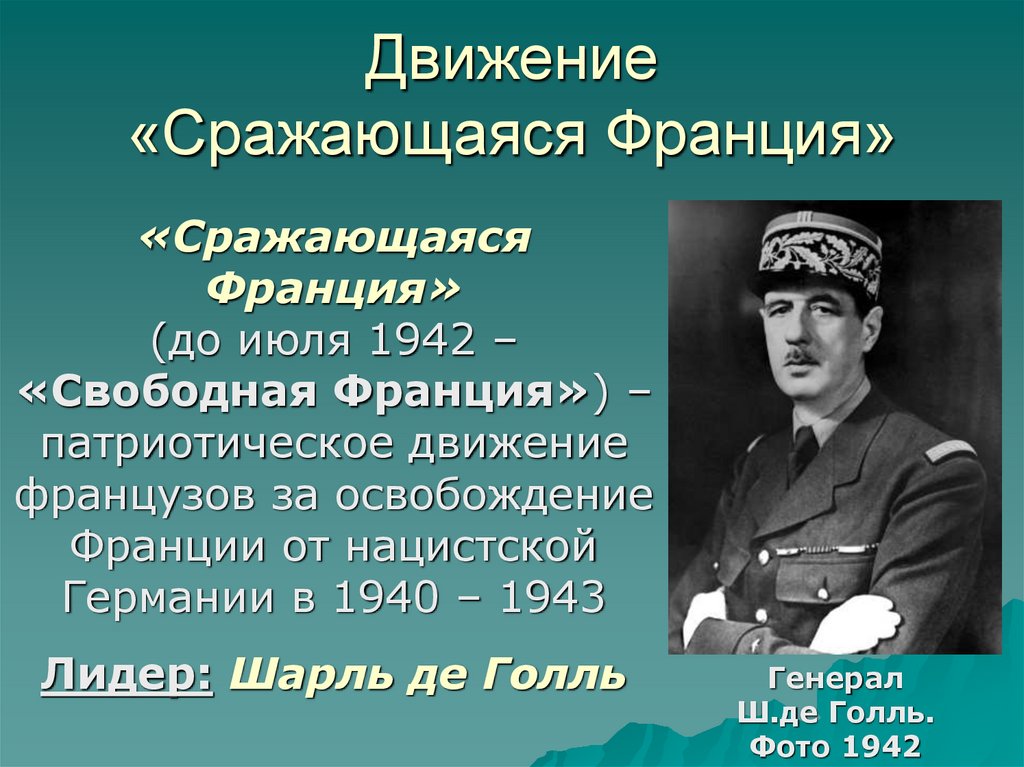 Движение «Сражающаяся Франция»

«Сражающаяся Франция» (до июля 1942 – «Свободная Франция») – патриотическое движение французов за освобождение Франции от нацистской Германии в 1940 – 1943

Лидер: Шарль де Голль

Генерал Ш.де Голль. Фото 1942